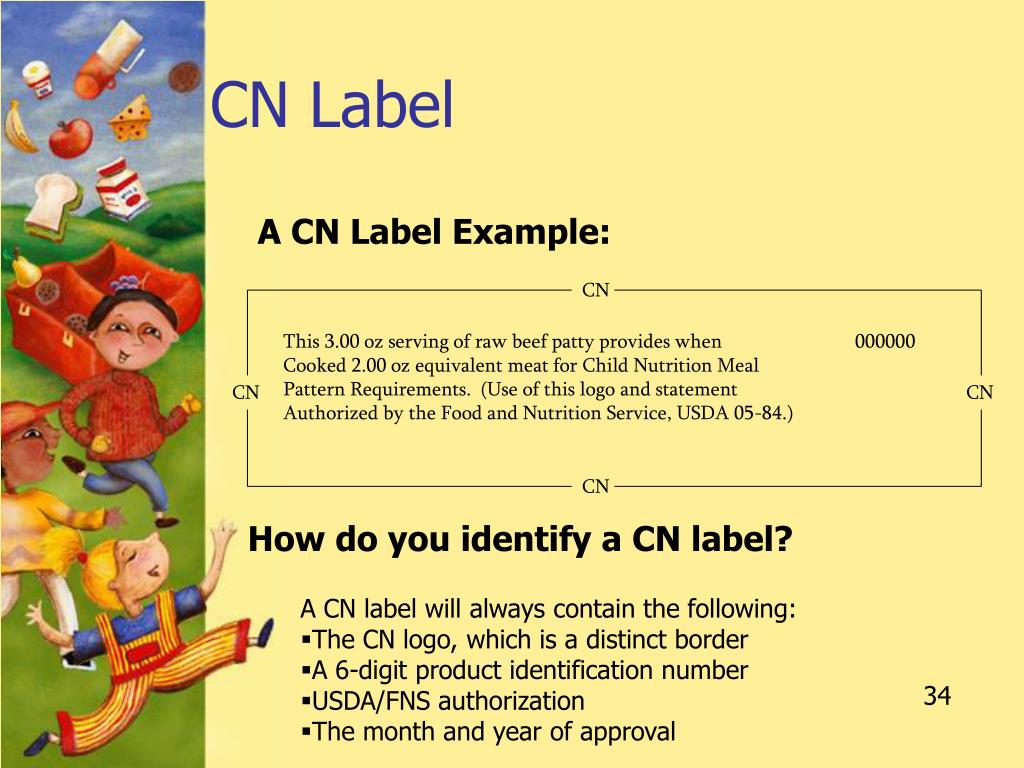 CN Label

A CN Label Example:

CN

CN

This 3.00 oz serving of raw beef patty provides when Cooked 2.00 oz equivalent meat for Child Nutrition Meal Pattern Requirements. (Use of this logo and statement Authorized by the Food and Nutrition Service, USDA 05-84.)

000000

CN

CN

How do you identify a CN label?

A CN label will always contain the following:
▪The CN logo, which is a distinct border
▪A 6-digit product identification number
▪USDA/FNS authorization
▪The month and year of approval

34